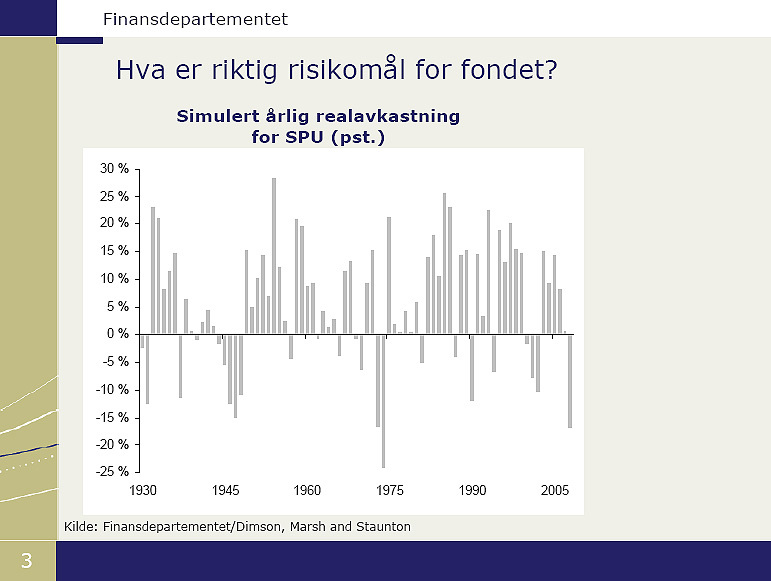 Finansdepartementet

Hva er riktig risikomål for fondet?

Simulert årlig realavkastning for SPU (pst.)

30 %
25 %
20 %
15 %
10 %
5 %
0 %
-5 %
-10 %
-15 %
-20 %
-25 %

1930 1945 1960 1975 1990 2005

Kilde: Finansdepartementet/Dimson, Marsh and Staunton

3